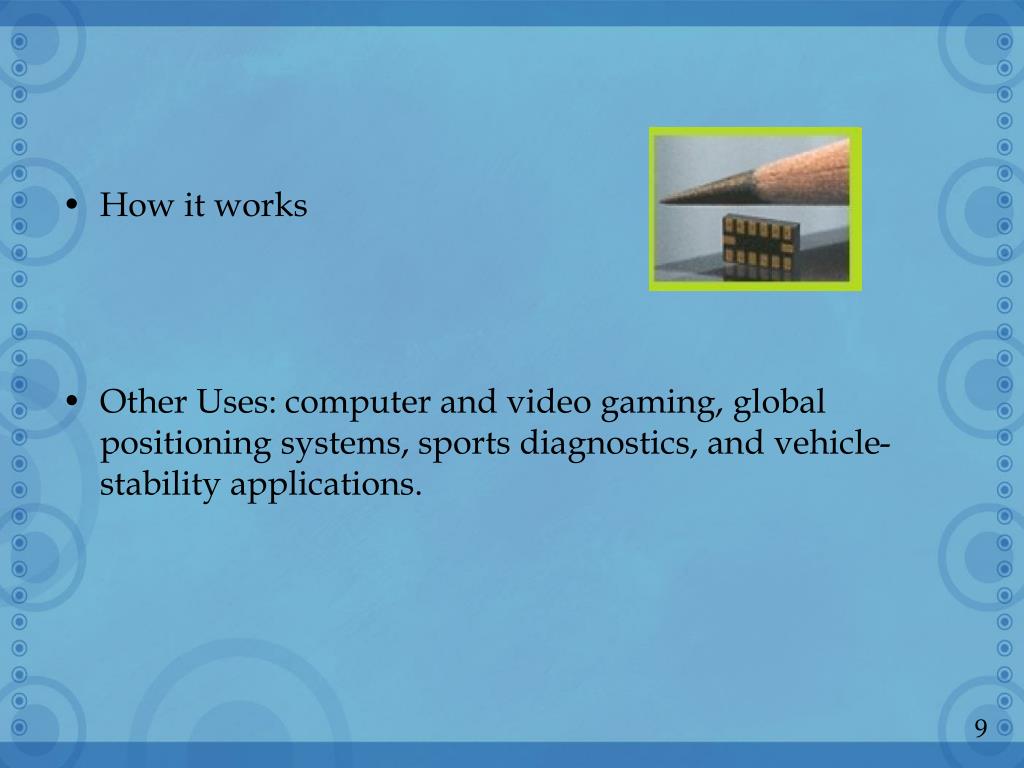 • How it works

• Other Uses: computer and video gaming, global positioning systems, sports diagnostics, and vehicle-stability applications.

9